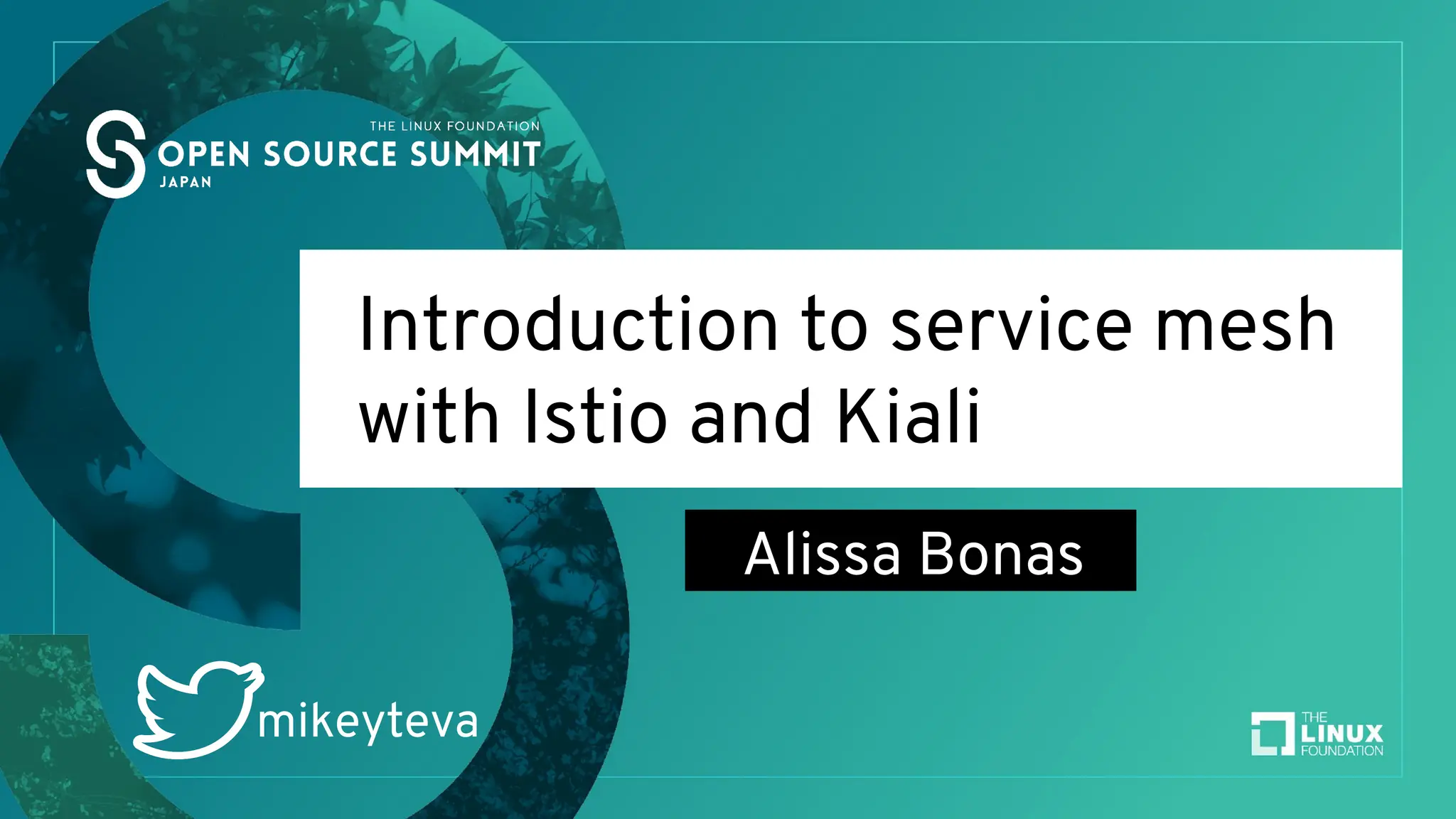 THE LINUX FOUNDATION
OPEN SOURCE SUMMIT
JAPAN

Introduction to service mesh with Istio and Kiali

Alissa Bonas

mikeyteva

THE LINUX FOUNDATION